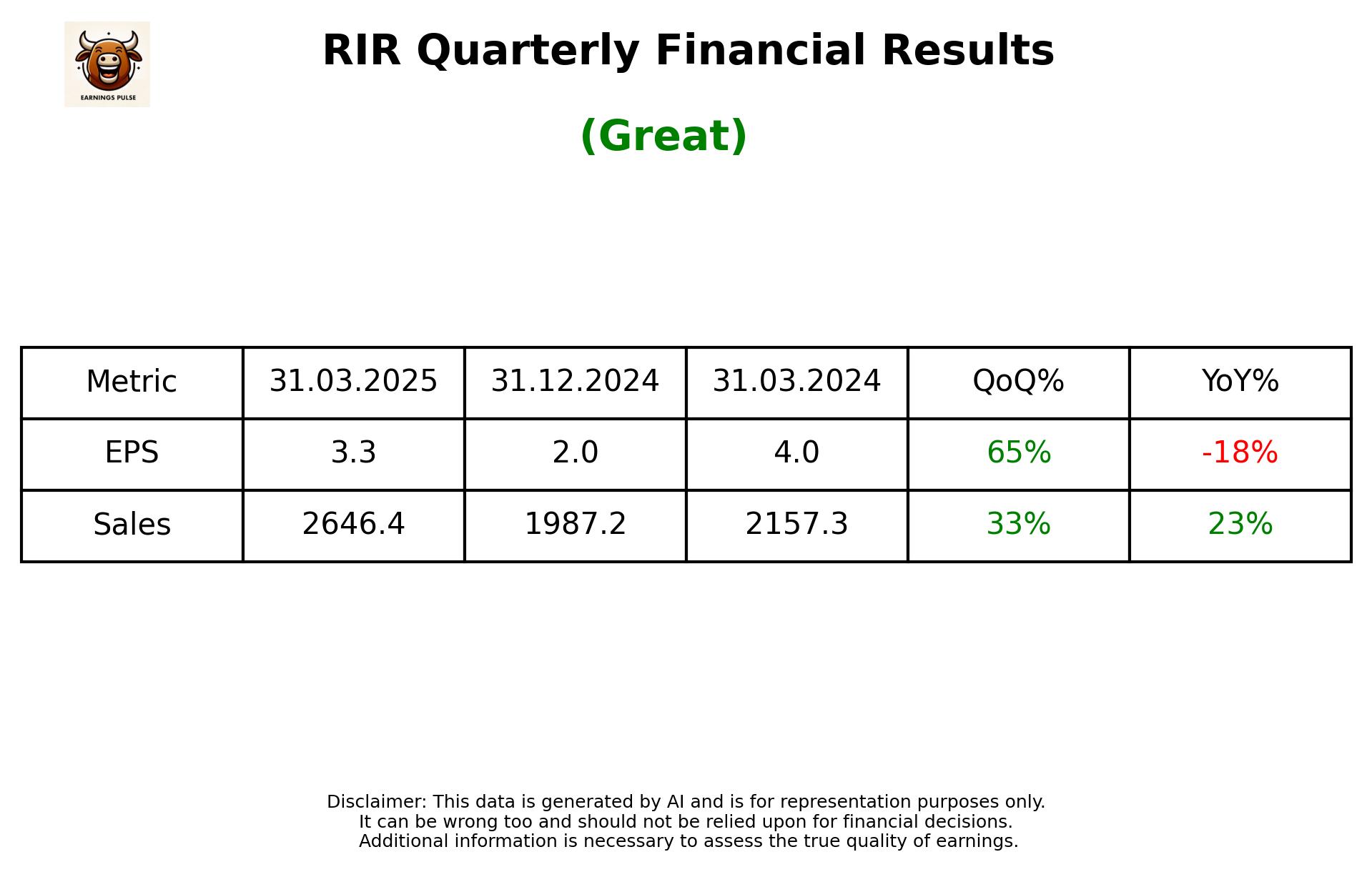 EARNINGS PULSE

RIR Quarterly Financial Results

(Great)

| Metric | 31.03.2025 | 31.12.2024 | 31.03.2024 | QoQ% | YoY% |
|---|---|---|---|---|---|
| EPS | 3.3 | 2.0 | 4.0 | 65% | -18% |
| Sales | 2646.4 | 1987.2 | 2157.3 | 33% | 23% |

Disclaimer: This data is generated by AI and is for representation purposes only. It can be wrong too and should not be relied upon for financial decisions. Additional information is necessary to assess the true quality of earnings.